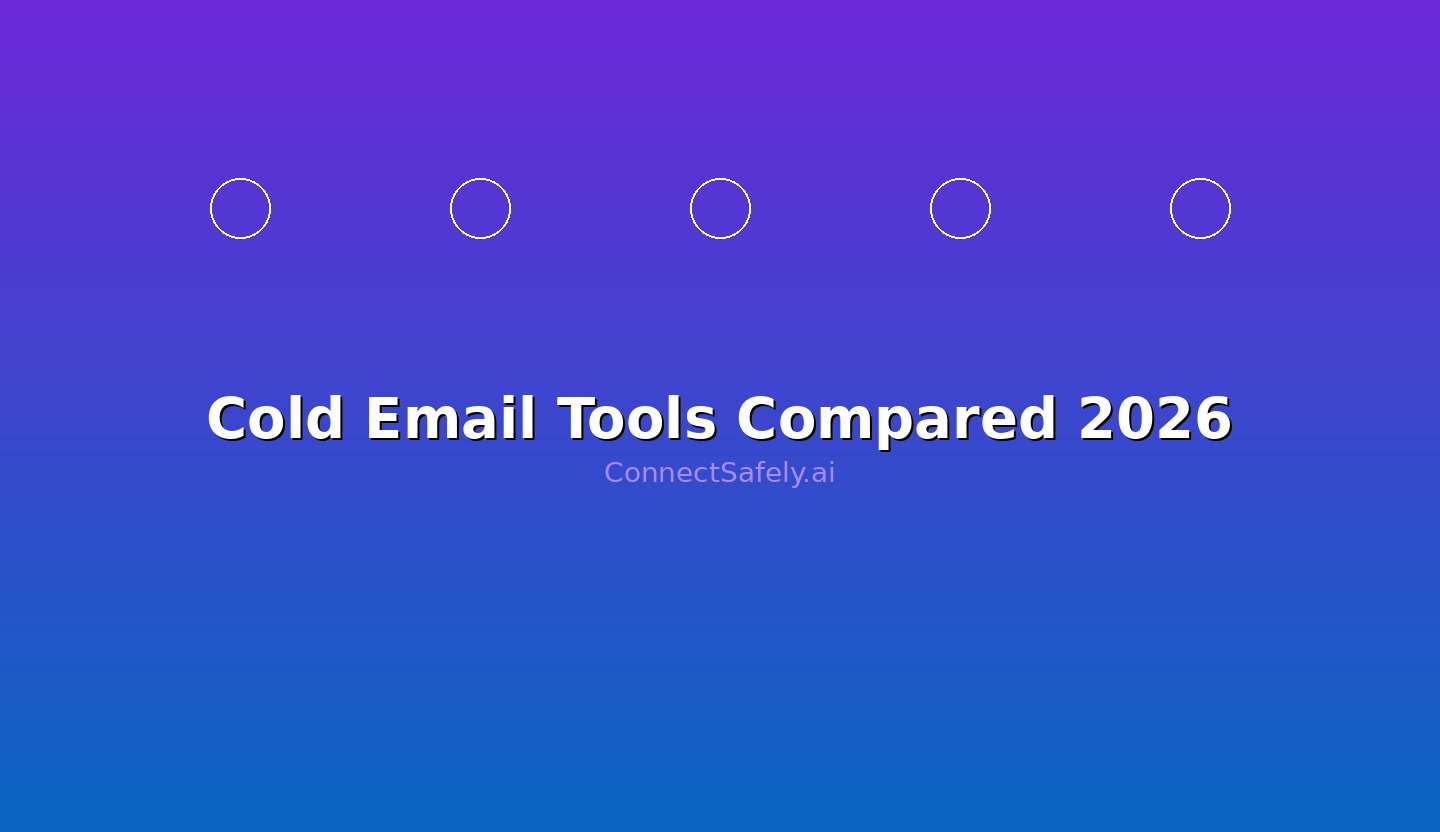 Cold Email Tools Compared 2026
ConnectSafely.ai